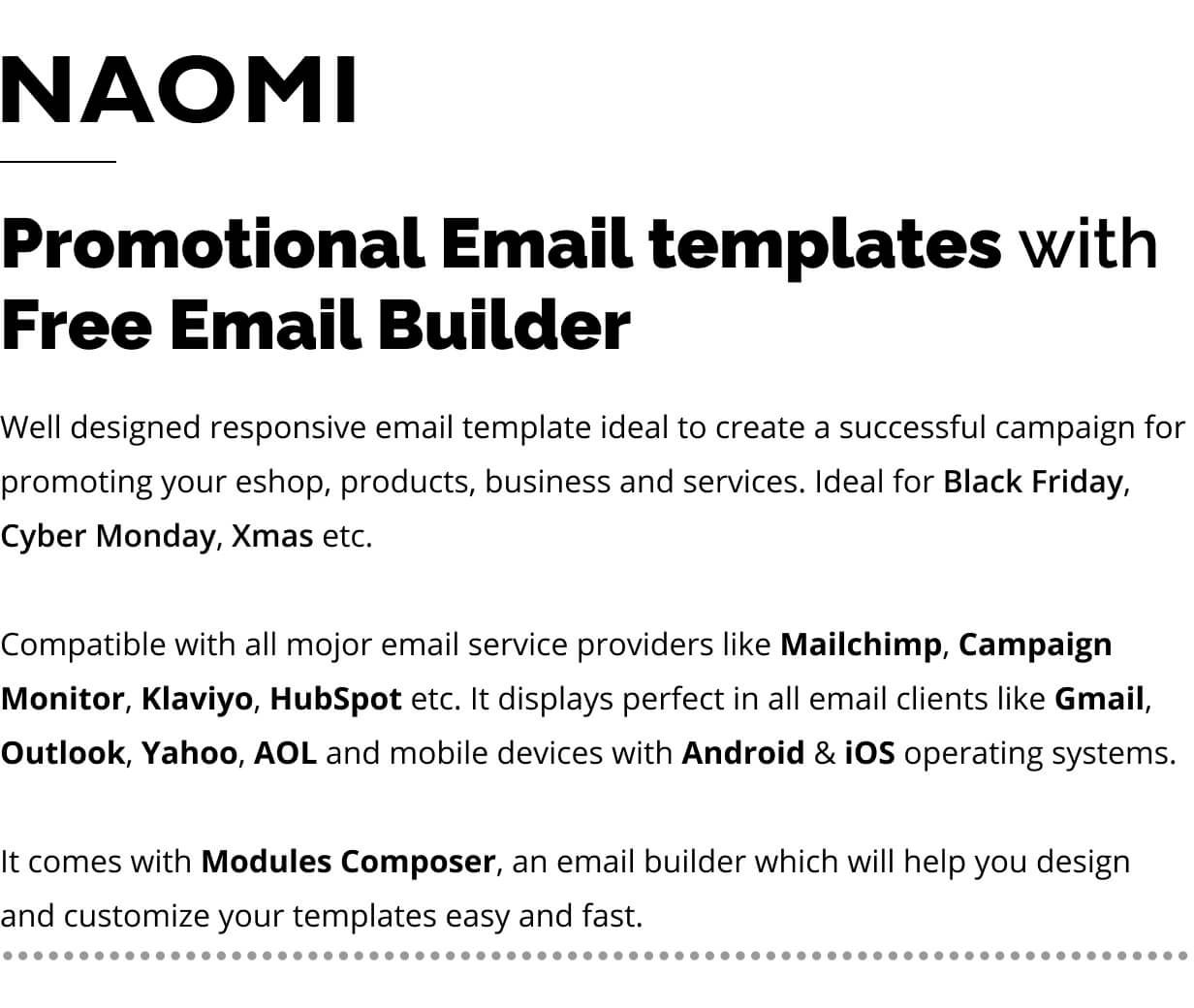 NAOMI

Promotional Email templates with Free Email Builder

Well designed responsive email template ideal to create a successful campaign for promoting your eshop, products, business and services. Ideal for Black Friday, Cyber Monday, Xmas etc.

Compatible with all mojor email service providers like Mailchimp, Campaign Monitor, Klaviyo, HubSpot etc. It displays perfect in all email clients like Gmail, Outlook, Yahoo, AOL and mobile devices with Android & iOS operating systems.

It comes with Modules Composer, an email builder which will help you design and customize your templates easy and fast.